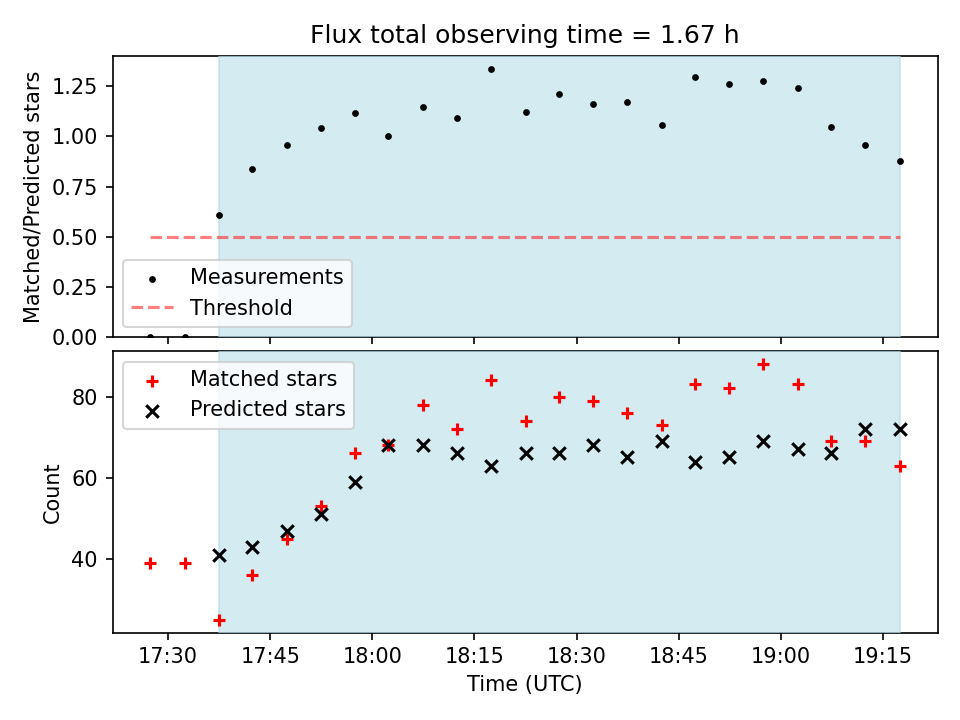 Flux total observing time = 1.67 h

Matched/Predicted stars

1.25
1.00
0.75
0.50
0.25
0.00

Measurements
Threshold

Matched stars
Predicted stars

Count

80
60
40

17:30
17:45
18:00
18:15
18:30
18:45
19:00
19:15

Time (UTC)